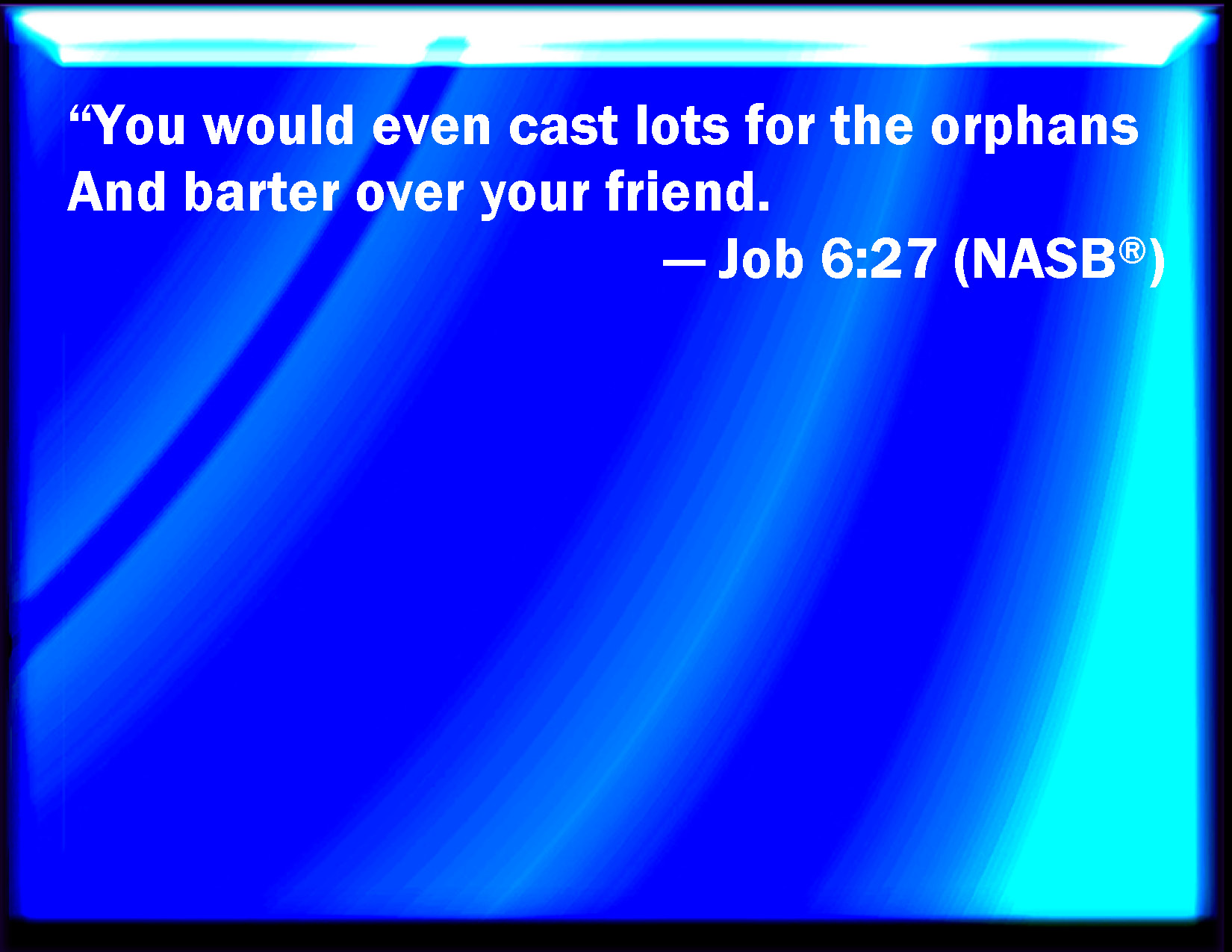 “You would even cast lots for the orphans
And barter over your friend.

— Job 6:27 (NASB®)